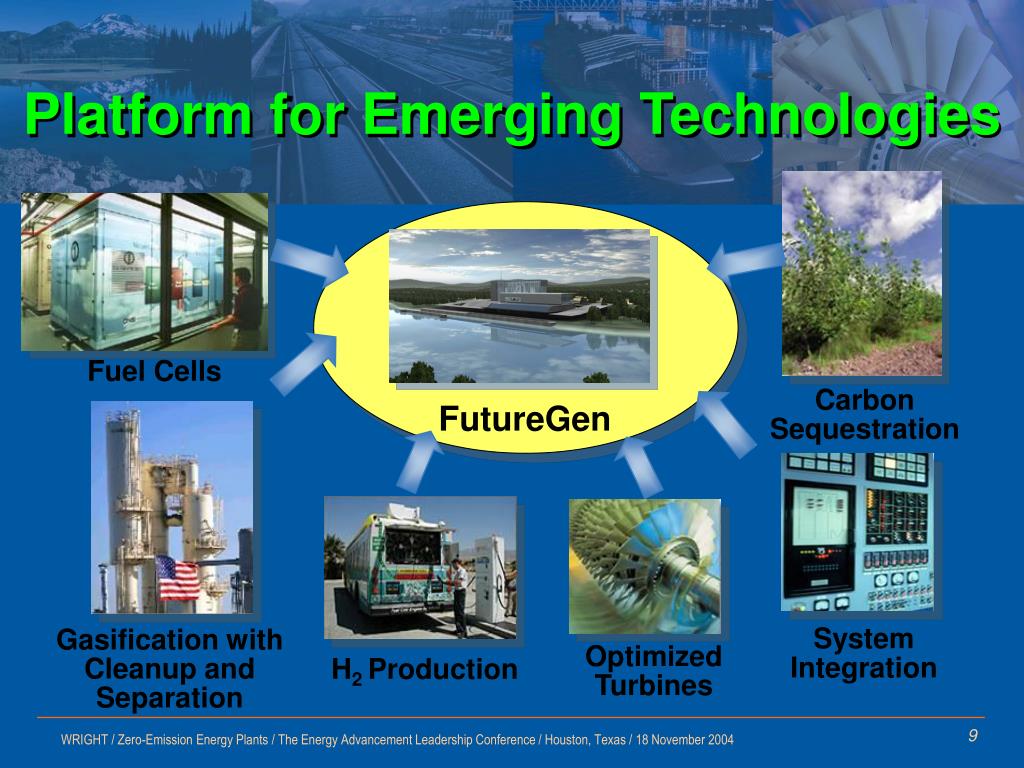 Platform for Emerging Technologies

Fuel Cells

FutureGen

Carbon Sequestration

Gasification with Cleanup and Separation

$H_2$ Production

Optimized Turbines

System Integration

WRIGHT / Zero-Emission Energy Plants / The Energy Advancement Leadership Conference / Houston, Texas / 18 November 2004

9